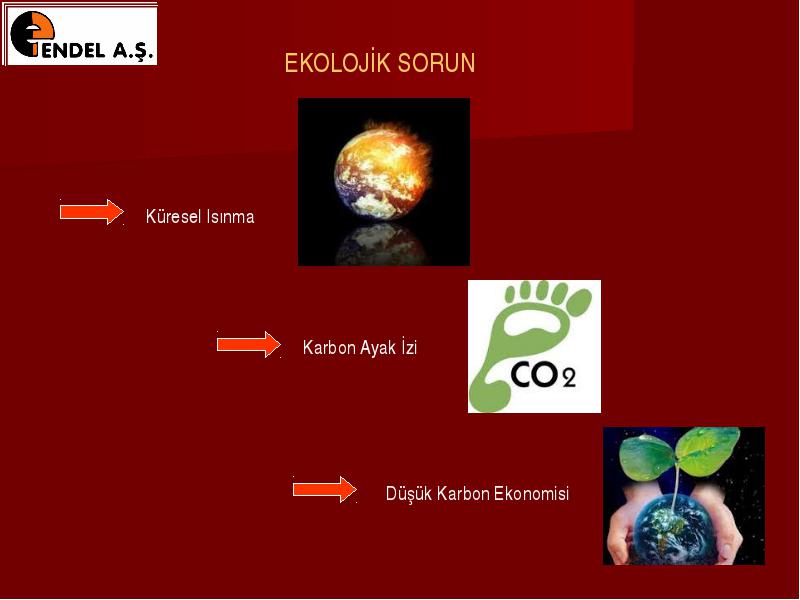 ENDEL A.Ş.

EKOLOJİK SORUN

Küresel Isınma

Karbon Ayak İzi

$CO_2$

Düşük Karbon Ekonomisi